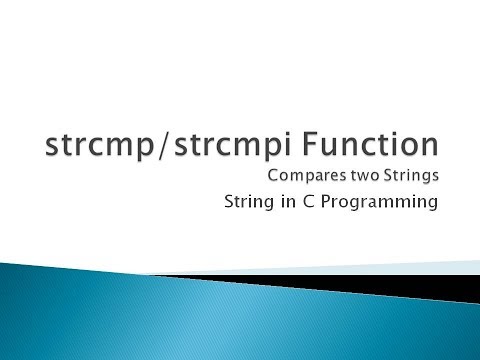 strcmp/strcmpi Function

Compares two Strings

String in C Programming